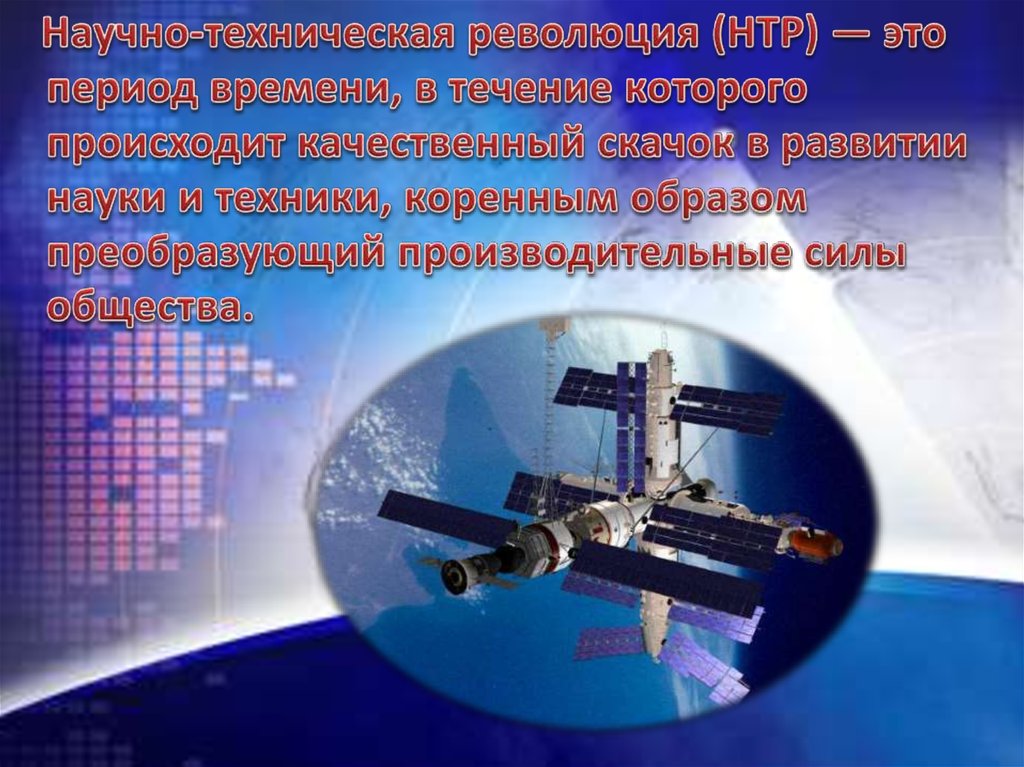 Научно-техническая революция (НТР) — это период времени, в течение которого происходит качественный скачок в развитии науки и техники, коренным образом преобразующий производительные силы общества.